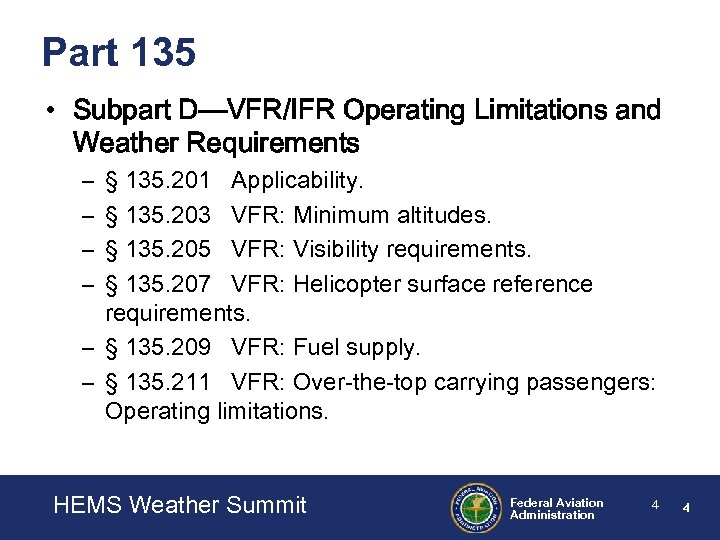 Part 135

• Subpart D—VFR/IFR Operating Limitations and Weather Requirements
– § 135.201 Applicability.
– § 135.203 VFR: Minimum altitudes.
– § 135.205 VFR: Visibility requirements.
– § 135.207 VFR: Helicopter surface reference requirements.
– § 135.209 VFR: Fuel supply.
– § 135.211 VFR: Over-the-top carrying passengers: Operating limitations.

HEMS Weather Summit

FEDERAL AVIATION ADMINISTRATION

Federal Aviation Administration

4

4